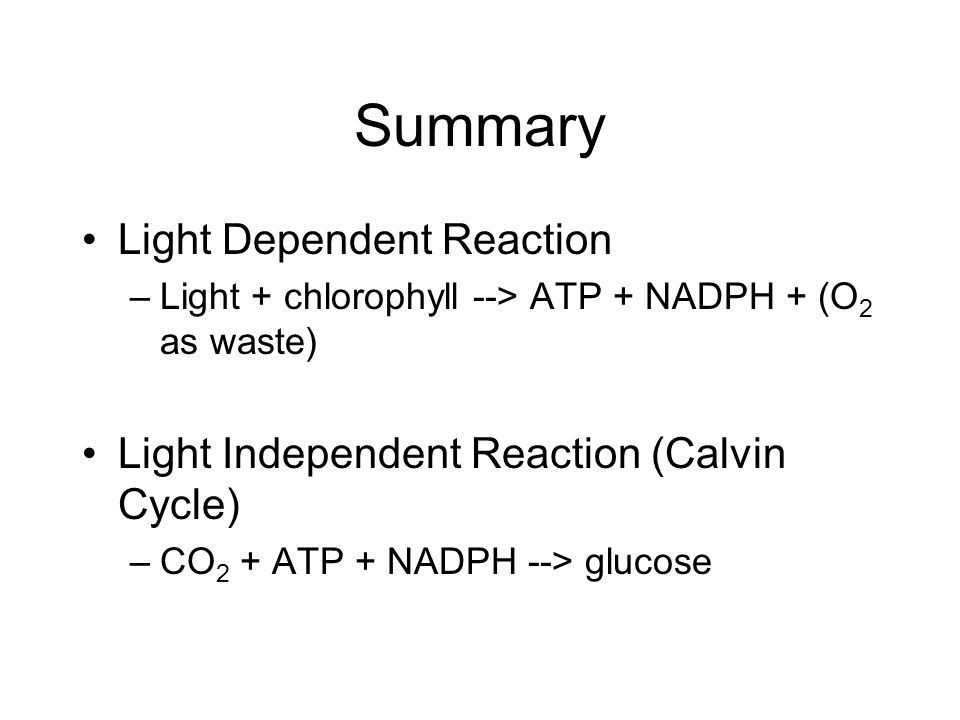 Summary

• Light Dependent Reaction
  – Light + chlorophyll --> ATP + NADPH + ($O_2$ as waste)

• Light Independent Reaction (Calvin Cycle)
  – $CO_2$ + ATP + NADPH --> glucose